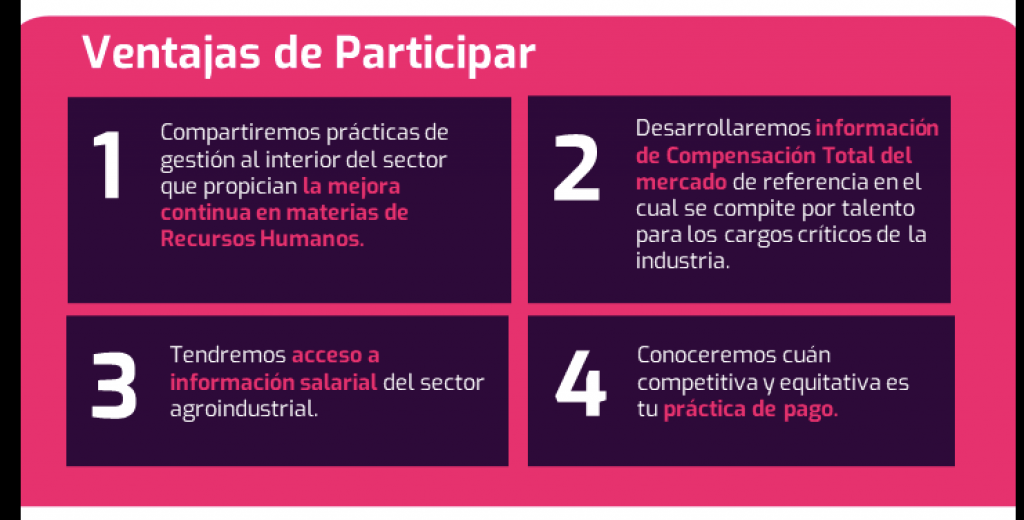 Ventajas de Participar

1

Compartiremos prácticas de gestión al interior del sector que propician la mejora continua en materias de Recursos Humanos.

2

Desarrollaremos información de Compensación Total del mercado de referencia en el cual se compite por talento para los cargos críticos de la industria.

3

Tendremos acceso a información salarial del sector agroindustrial.

4

Conoceremos cuán competitiva y equitativa es tu práctica de pago.